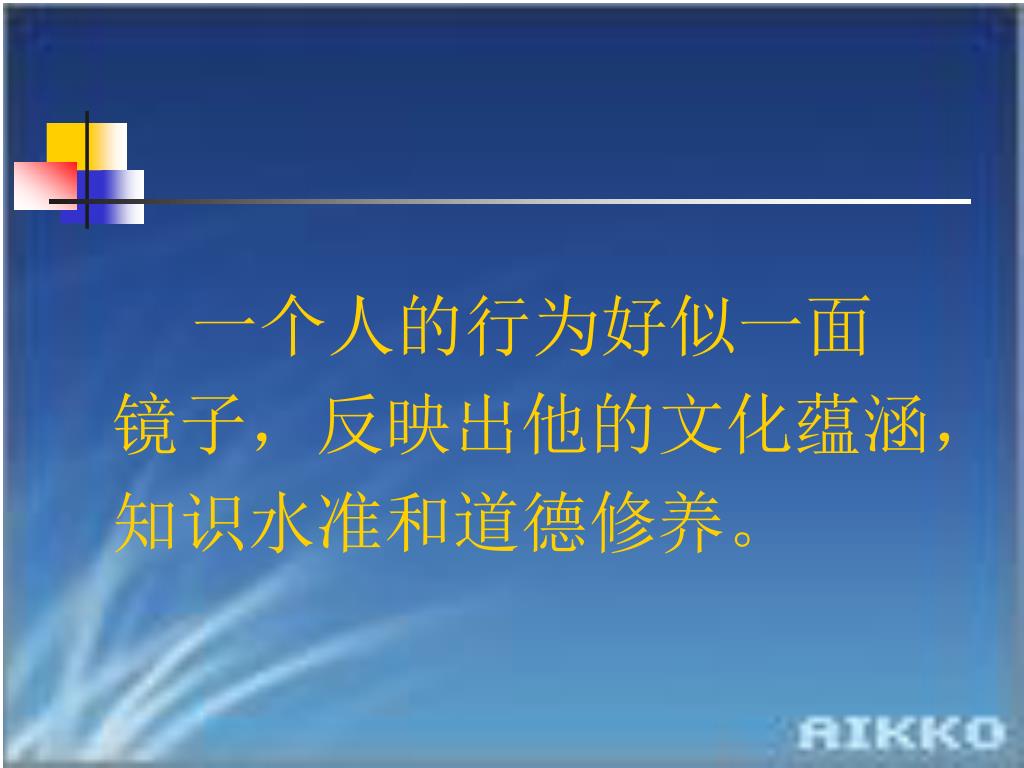 一个人的行为好似一面镜子，反映出他的文化蕴涵，知识水准和道德修养。

AIKKO